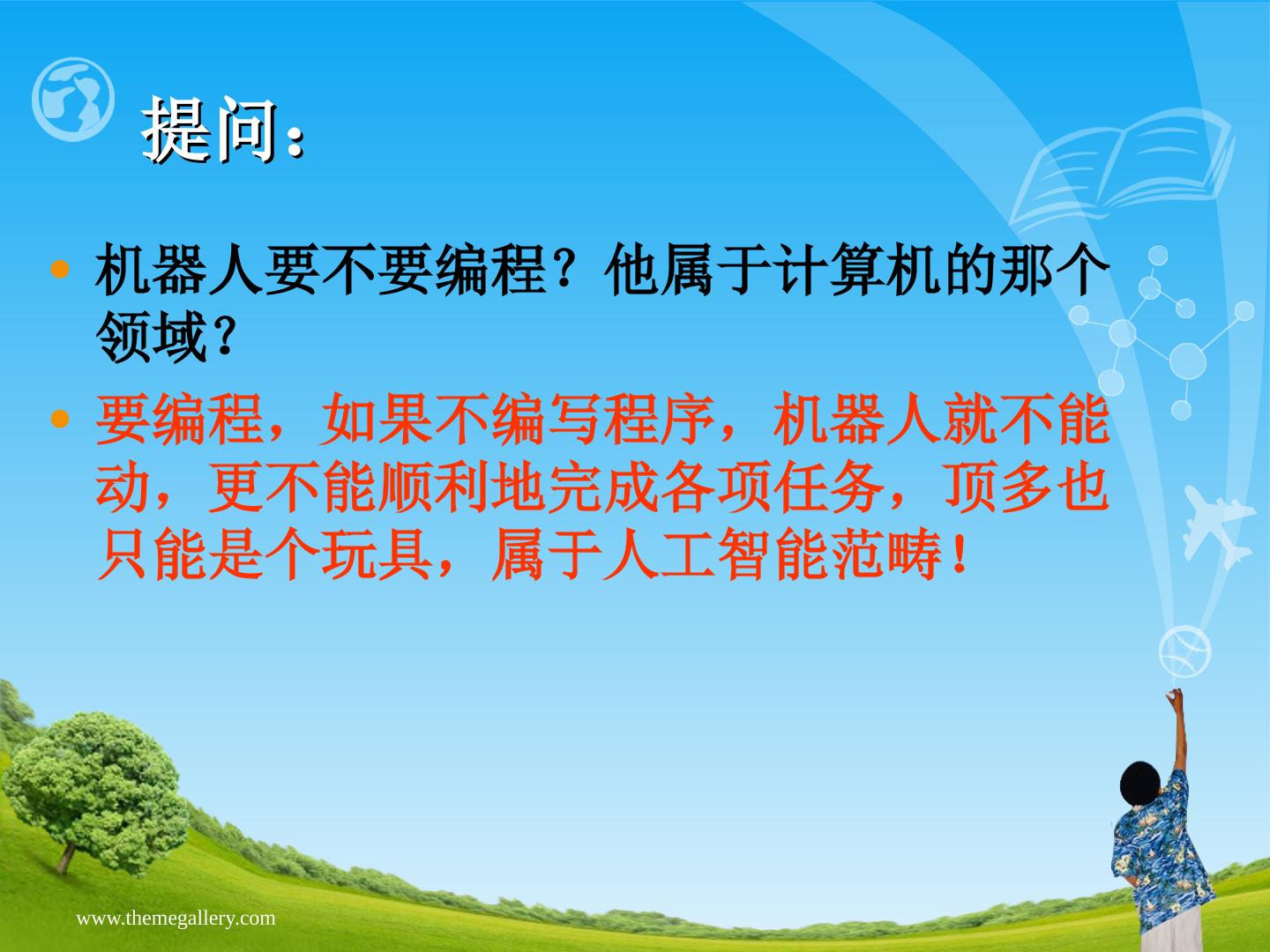 提问：

- 机器人要不要编程？他属于计算机的那个领域？
- 要编程，如果不编写程序，机器人就不能动，更不能顺利地完成各项任务，顶多也只能是个玩具，属于人工智能范畴！

www.themegallery.com